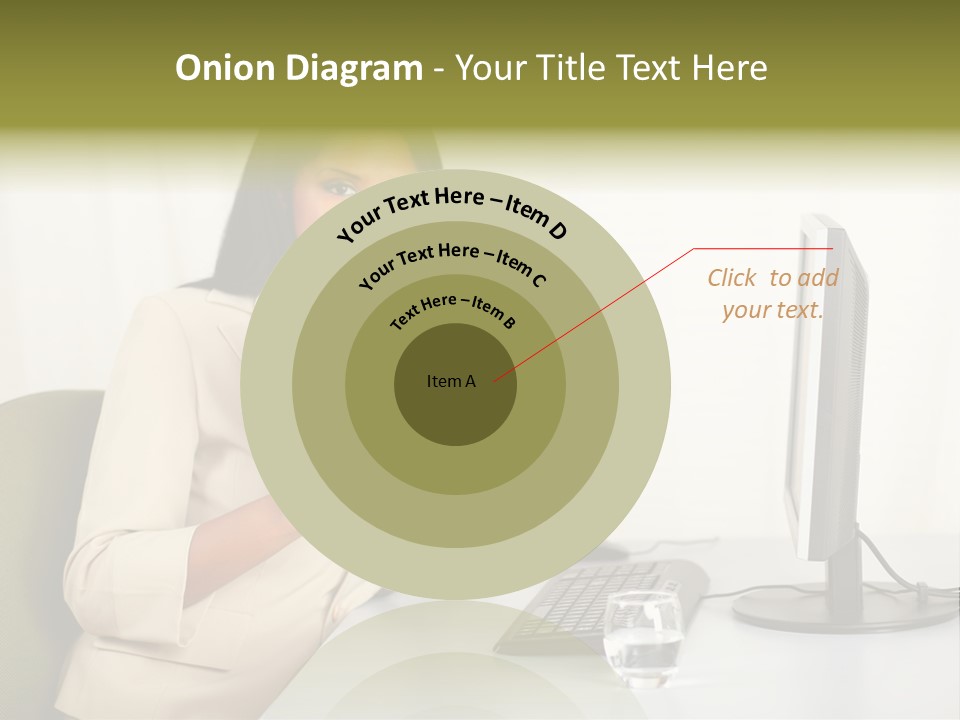 Onion Diagram - Your Title Text Here

Your Text Here – Item D

Your Text Here – Item C

Text Here – Item B

Item A

Click to add your text.